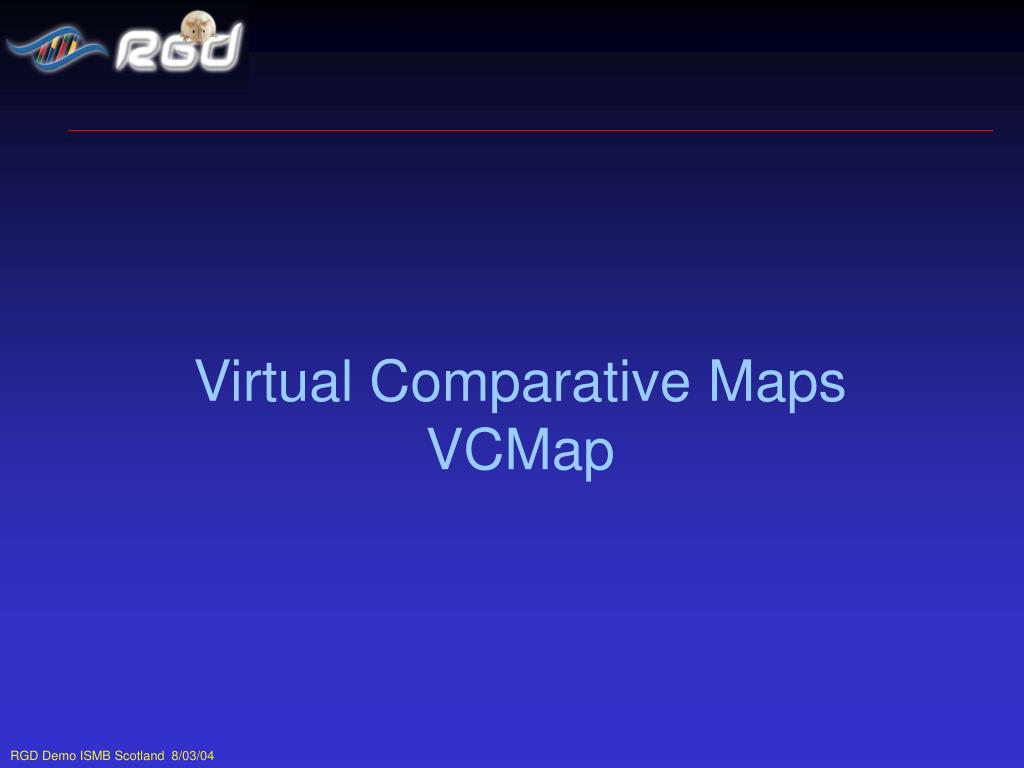 RGD

Virtual Comparative Maps
VCMap

RGD Demo ISMB Scotland 8/03/04